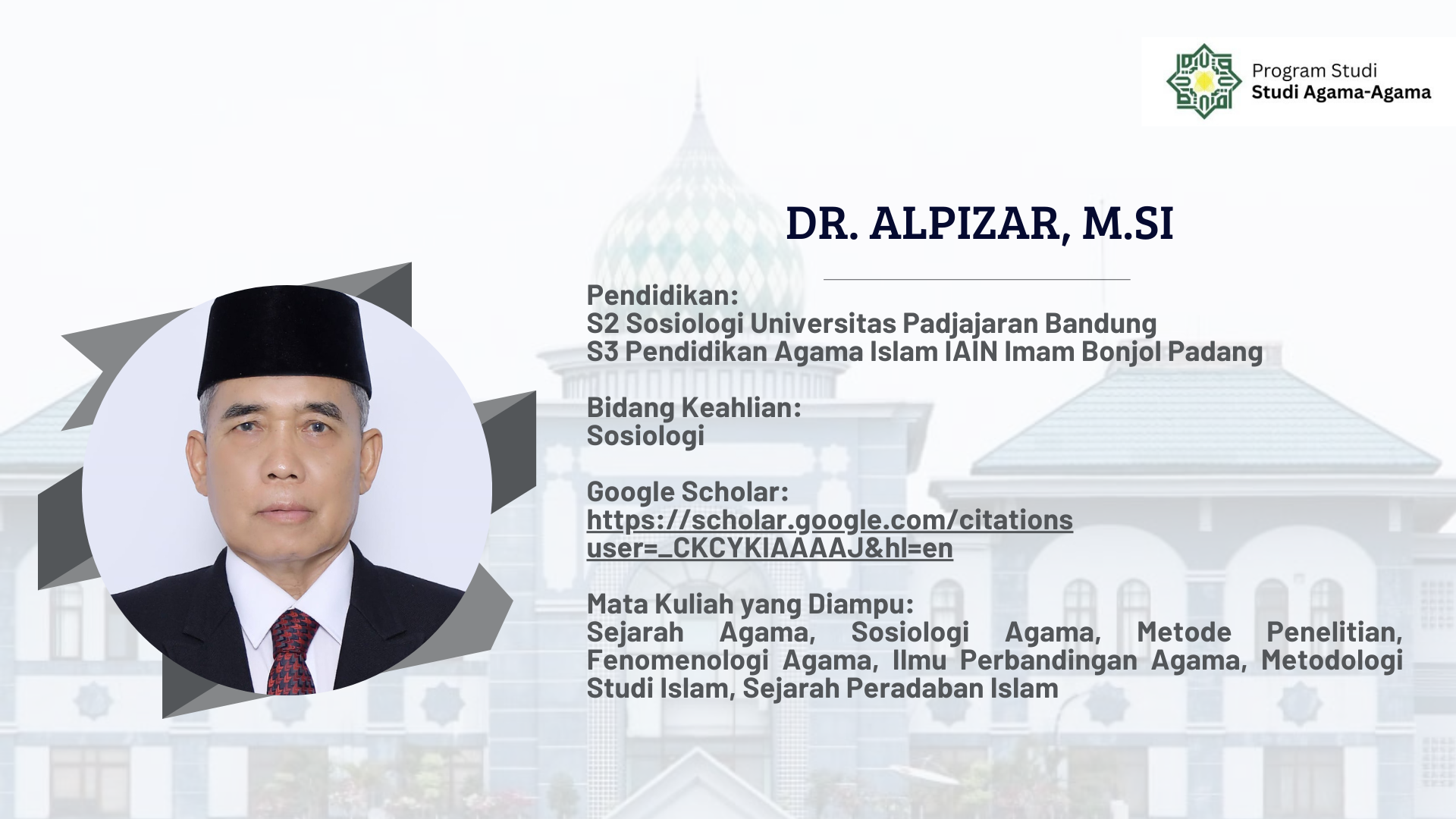 Program Studi
Studi Agama-Agama

DR. ALPIZAR, M.SI

Pendidikan:
S2 Sosiologi Universitas Padjajaran Bandung
S3 Pendidikan Agama Islam IAIN Imam Bonjol Padang

Bidang Keahlian:
Sosiologi

Google Scholar:
https://scholar.google.com/citations
user=_CKCYKIAAAAJ&hl=en

Mata Kuliah yang Diampu:
Sejarah Agama, Sosiologi Agama, Metode Penelitian, Fenomenologi Agama, Ilmu Perbandingan Agama, Metodologi Studi Islam, Sejarah Peradaban Islam